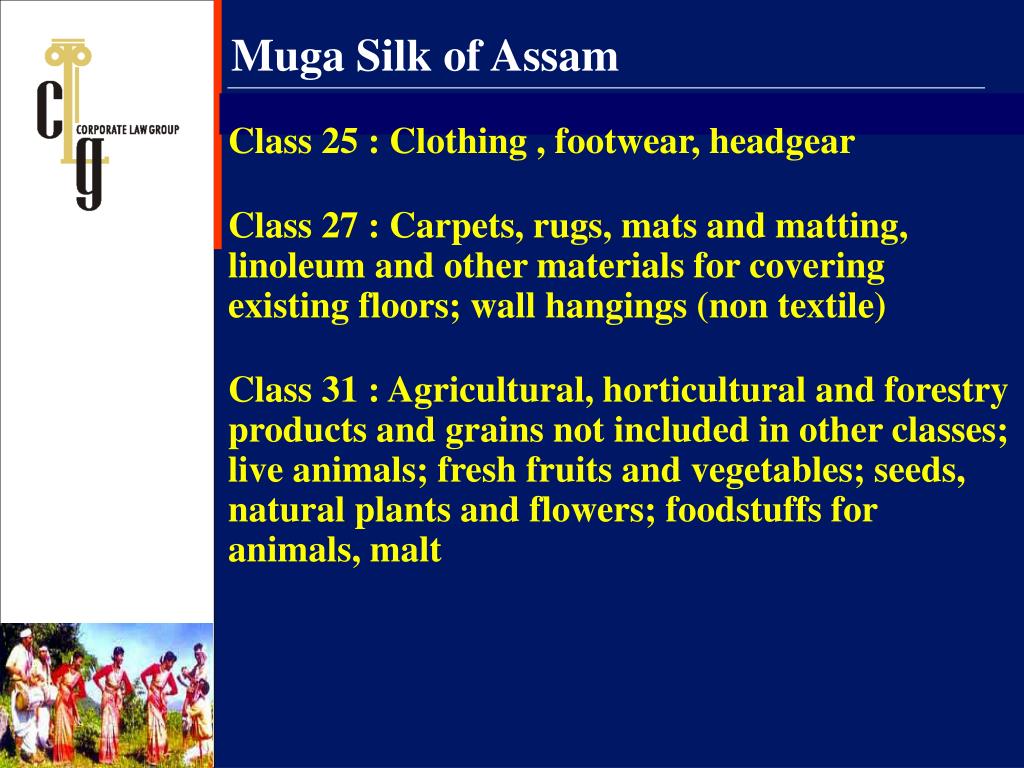 clg
CORPORATE LAW GROUP

Muga Silk of Assam

Class 25 : Clothing , footwear, headgear

Class 27 : Carpets, rugs, mats and matting, linoleum and other materials for covering existing floors; wall hangings (non textile)

Class 31 : Agricultural, horticultural and forestry products and grains not included in other classes; live animals; fresh fruits and vegetables; seeds, natural plants and flowers; foodstuffs for animals, malt